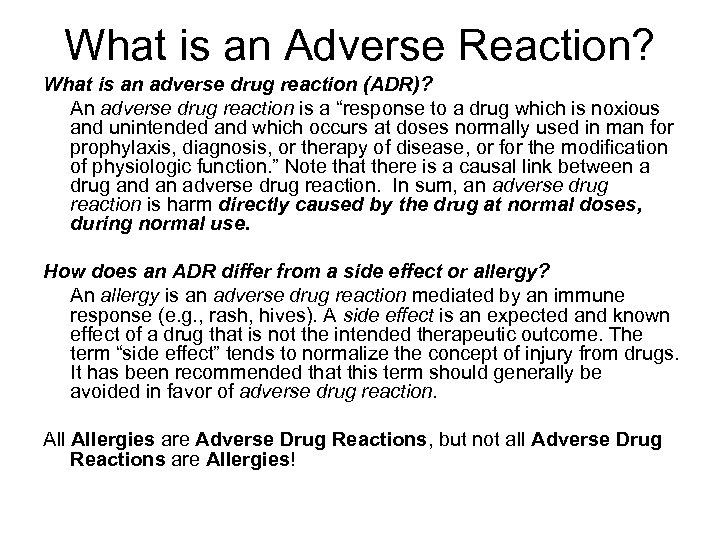 What is an Adverse Reaction?

What is an adverse drug reaction (ADR)?

An adverse drug reaction is a “response to a drug which is noxious and unintended and which occurs at doses normally used in man for prophylaxis, diagnosis, or therapy of disease, or for the modification of physiologic function.” Note that there is a causal link between a drug and an adverse drug reaction. In sum, an adverse drug reaction is harm directly caused by the drug at normal doses, during normal use.

How does an ADR differ from a side effect or allergy?

An allergy is an adverse drug reaction mediated by an immune response (e.g., rash, hives). A side effect is an expected and known effect of a drug that is not the intended therapeutic outcome. The term “side effect” tends to normalize the concept of injury from drugs. It has been recommended that this term should generally be avoided in favor of adverse drug reaction.

All Allergies are Adverse Drug Reactions, but not all Adverse Drug Reactions are Allergies!